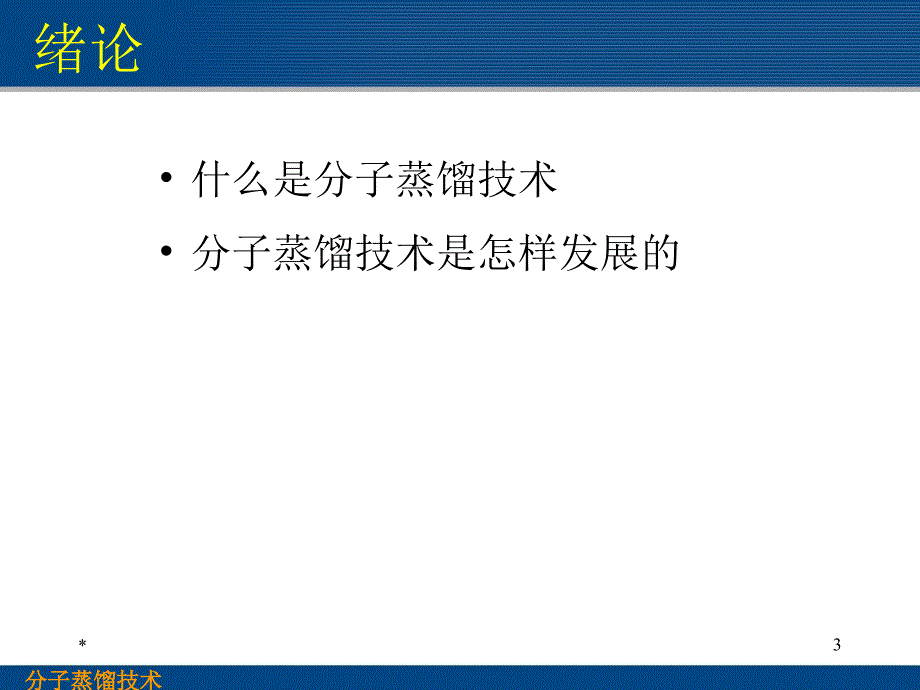 绪论

• 什么是分子蒸馏技术

• 分子蒸馏技术是怎样发展的

*

3

分子蒸馏技术